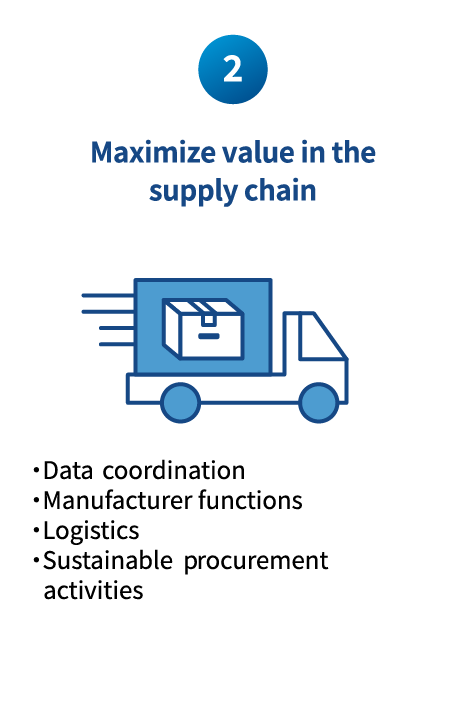 2

Maximize value in the supply chain

・Data coordination
・Manufacturer functions
・Logistics
・Sustainable procurement activities